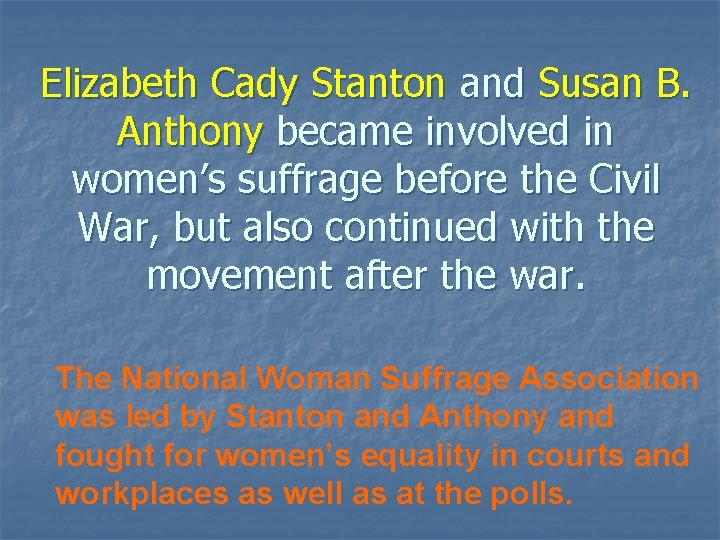 Elizabeth Cady Stanton and Susan B. Anthony became involved in women's suffrage before the Civil War, but also continued with the movement after the war.

The National Woman Suffrage Association was led by Stanton and Anthony and fought for women's equality in courts and workplaces as well as at the polls.